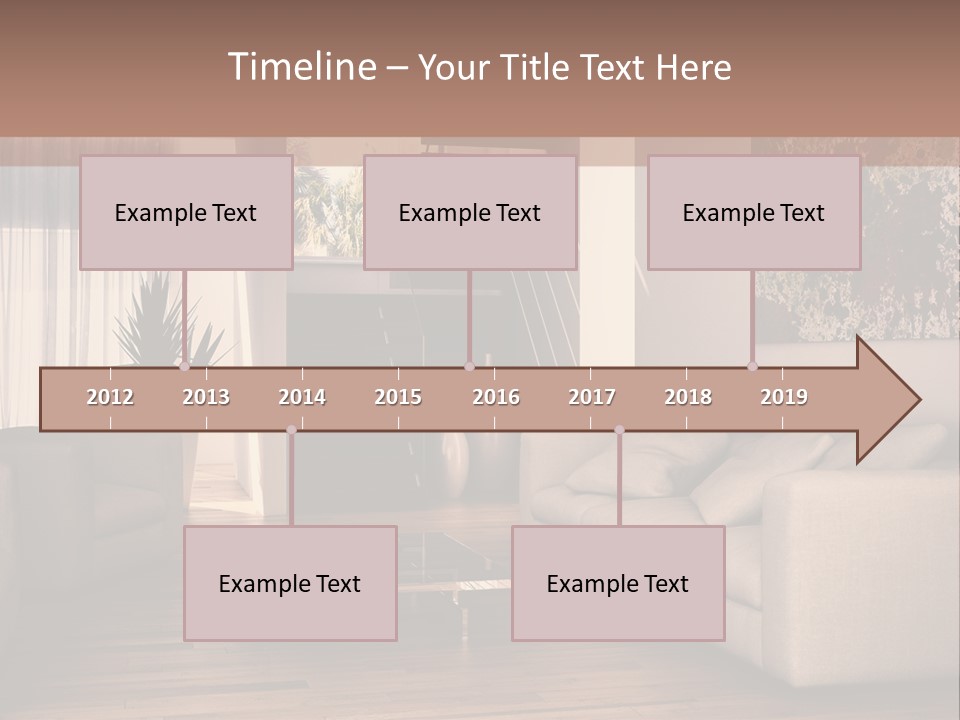 Timeline – Your Title Text Here

Example Text

Example Text

Example Text

2012 2013 2014 2015 2016 2017 2018 2019

Example Text

Example Text